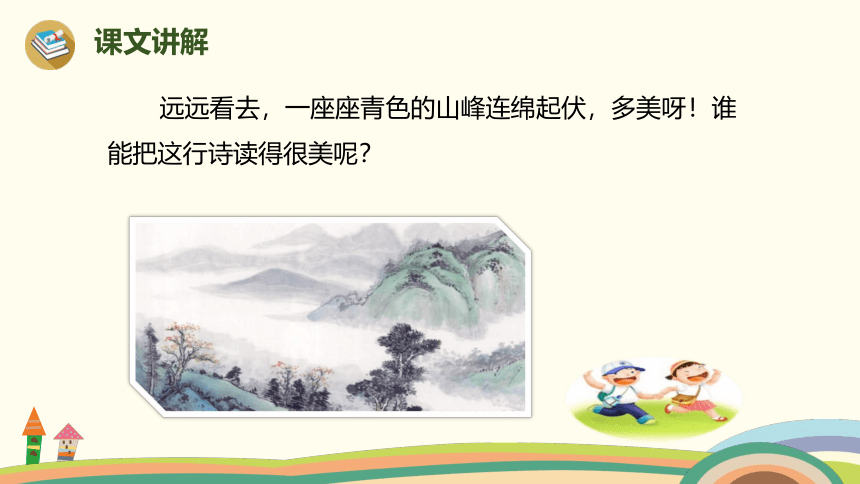 课文讲解

远远看去，一座座青色的山峰连绵起伏，多美呀！谁能把这行诗读得很美呢？